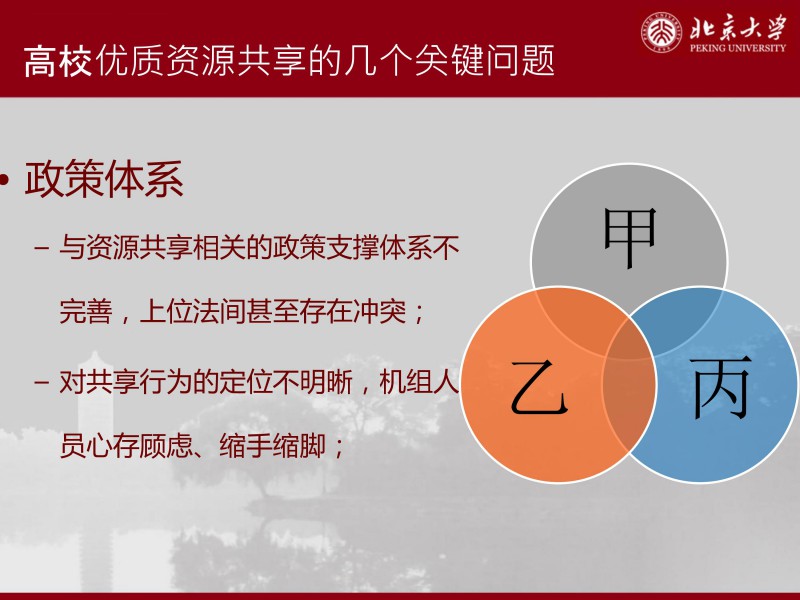 高校优质资源共享的几个关键问题

北京大学
PEKING UNIVERSITY

• 政策体系

– 与资源共享相关的政策支撑体系不完善，上位法间甚至存在冲突；

– 对共享行为的定位不明晰，机组人员心存顾虑、缩手缩脚；

甲

乙

丙